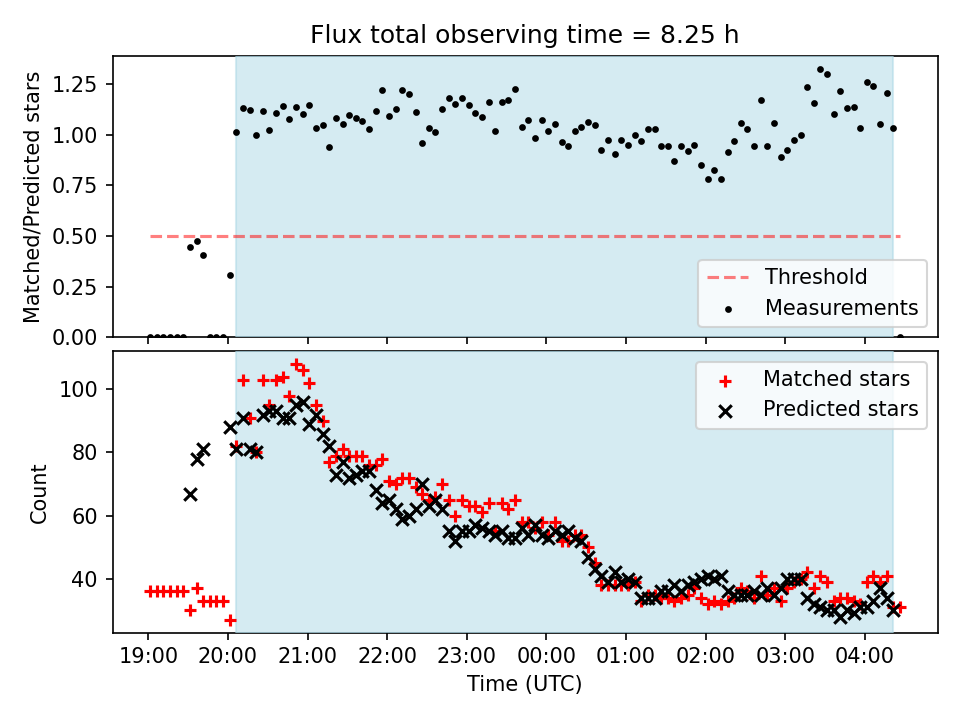 Flux total observing time = 8.25 h

Matched/Predicted stars

1.25
1.00
0.75
0.50
0.25
0.00

Threshold
Measurements

Count

100
80
60
40

Matched stars
Predicted stars

19:00 20:00 21:00 22:00 23:00 00:00 01:00 02:00 03:00 04:00

Time (UTC)